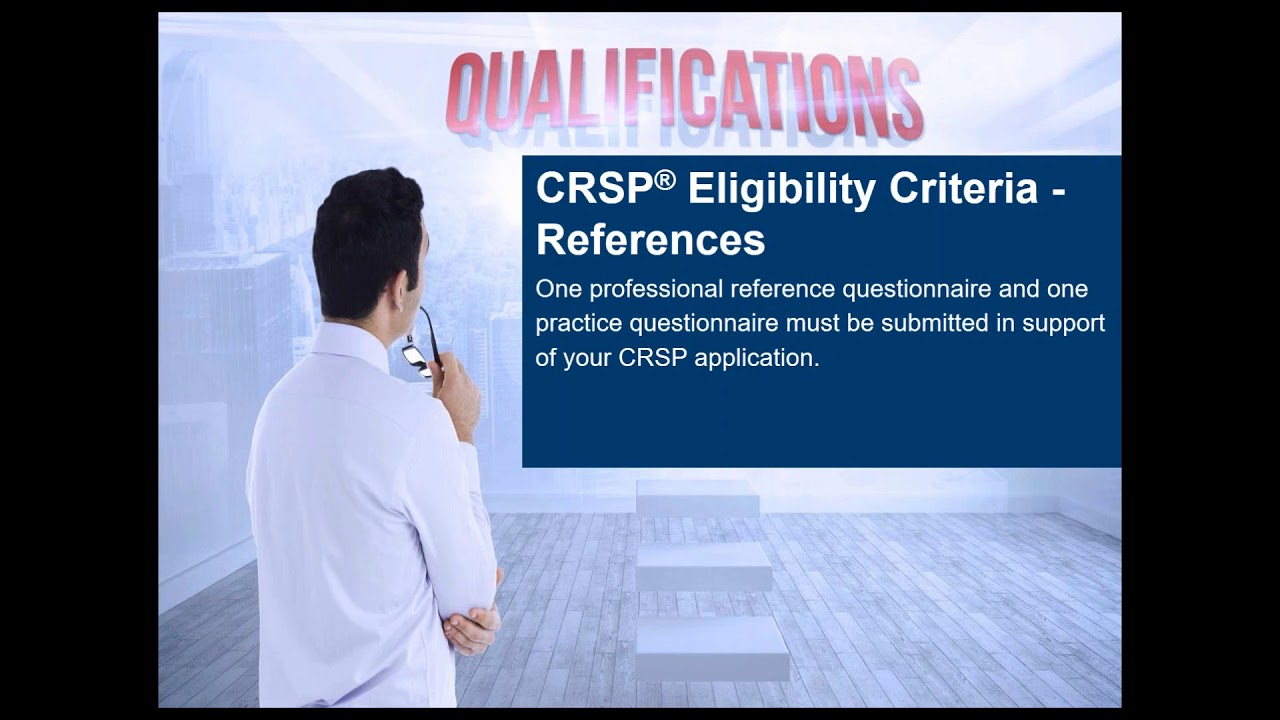 QUALIFICATIONS

CRSP® Eligibility Criteria - References

One professional reference questionnaire and one practice questionnaire must be submitted in support of your CRSP application.